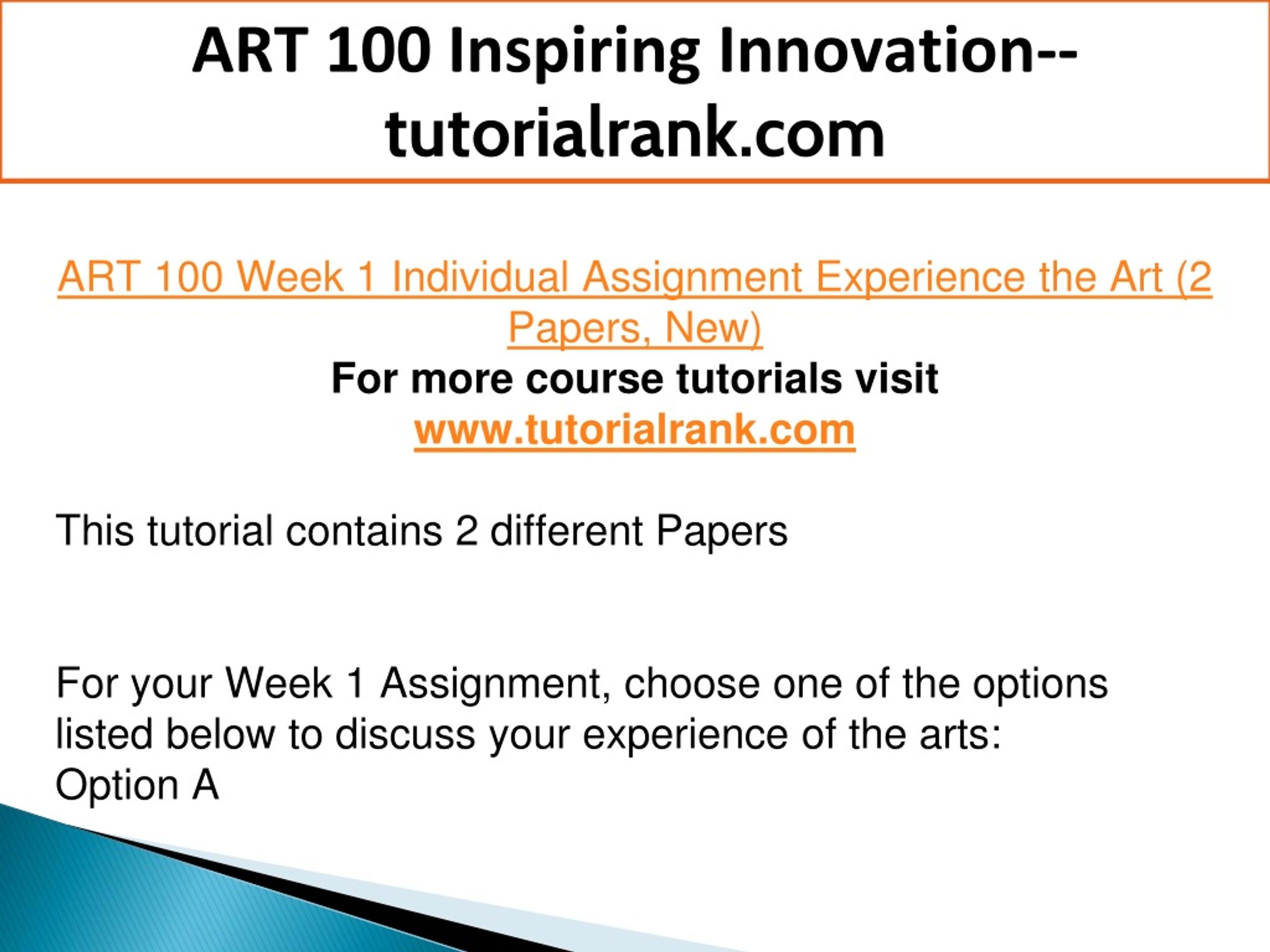 ART 100 Inspiring Innovation--tutorialrank.com

ART 100 Week 1 Individual Assignment Experience the Art (2 Papers, New)
For more course tutorials visit
www.tutorialrank.com

This tutorial contains 2 different Papers

For your Week 1 Assignment, choose one of the options listed below to discuss your experience of the arts:
Option A